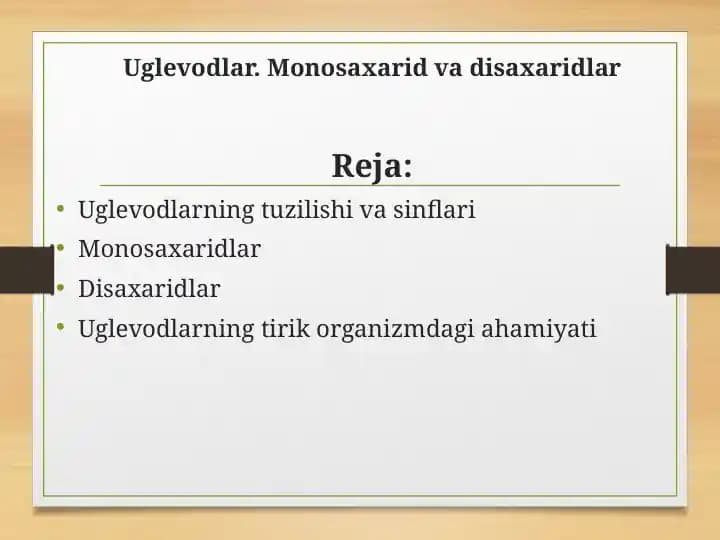 Uglevodlar. Monosaxarid va disaxaridlar

Reja:

• Uglevodlarning tuzilishi va sinflari
• Monosaxaridlar
• Disaxaridlar
• Uglevodlarning tirik organizmdagi ahamiyati